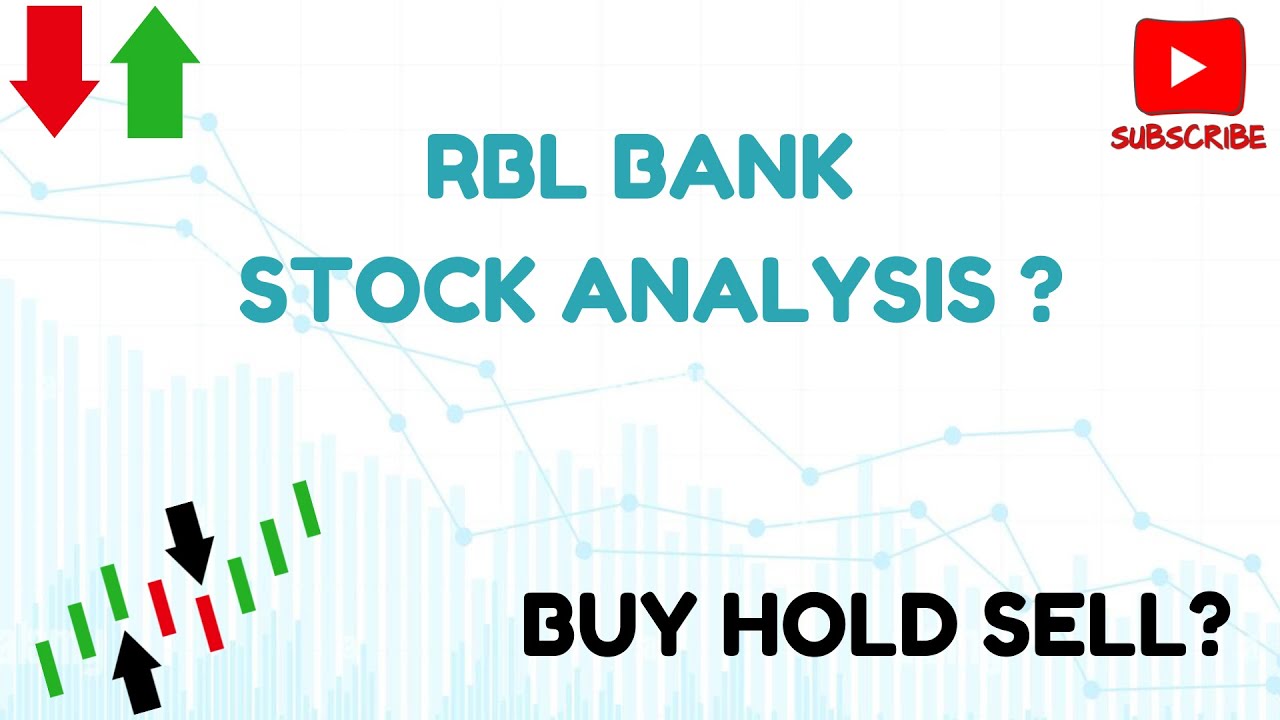 SUBSCRIBE

RBL BANK
STOCK ANALYSIS ?

BUY HOLD SELL?